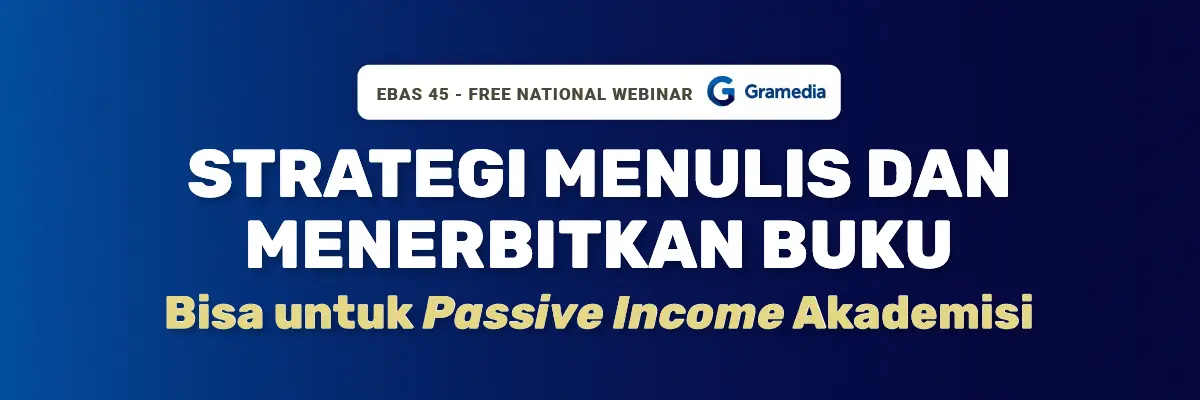 EBAS 45 - FREE NATIONAL WEBINAR Gramedia

STRATEGI MENULIS DAN MENERBITKAN BUKU

Bisa untuk Passive Income Akademisi